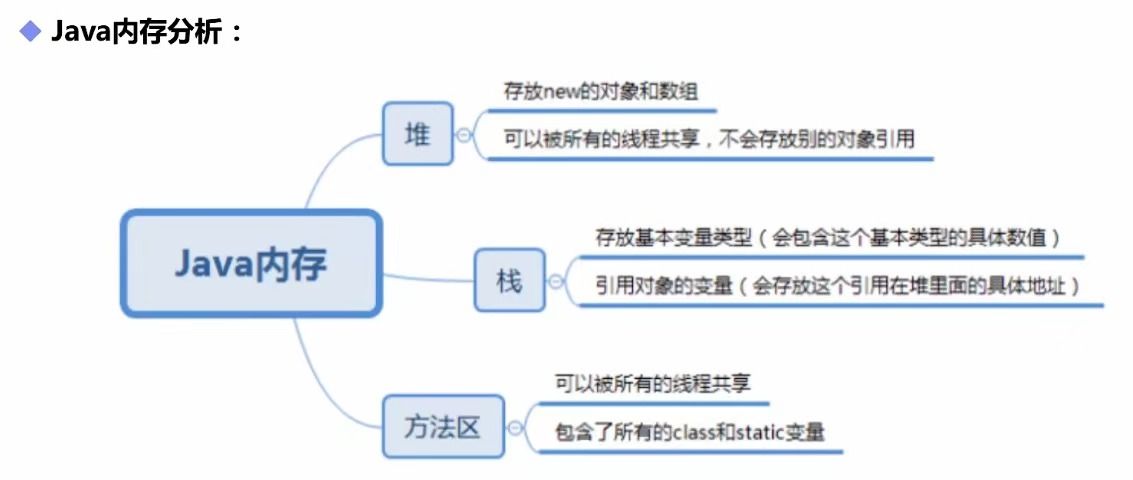 Java内存分析：

Java内存

堆

存放new的对象和数组

可以被所有的线程共享，不会存放别的对象引用

栈

存放基本变量类型（会包含这个基本类型的具体数值）

引用对象的变量（会存放这个引用在堆里面的具体地址）

方法区

可以被所有的线程共享

包含了所有的class和static变量